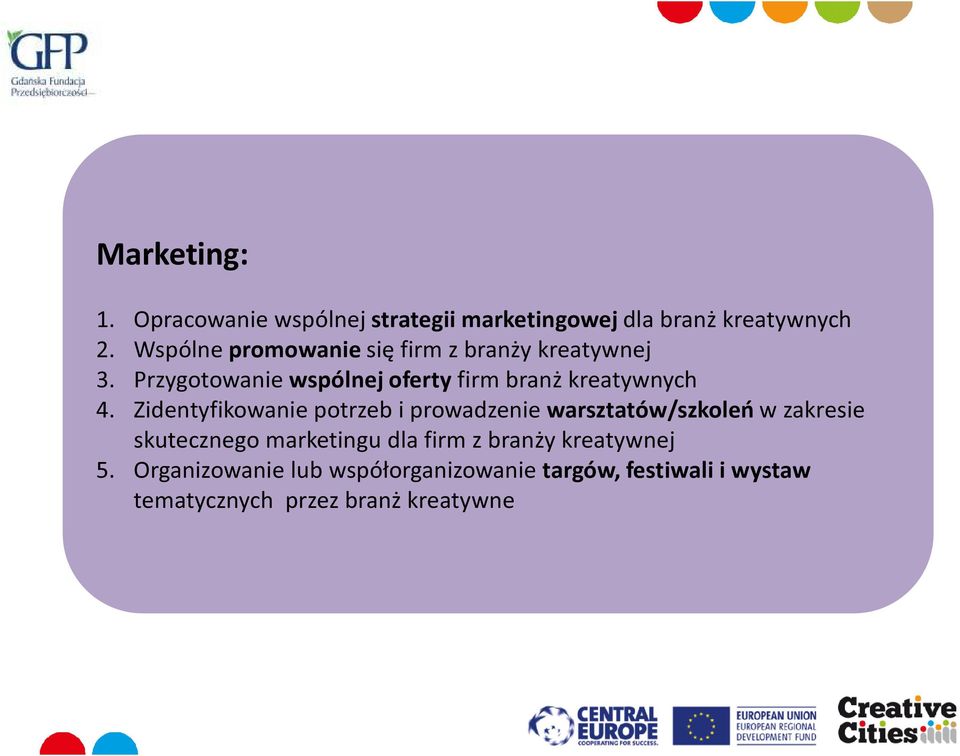 GFP
Gdańska Fundacja Przedsiębiorczości

Marketing:

1. Opracowanie wspólnej strategii marketingowej dla branż kreatywnych
2. Wspólne promowanie się firm z branży kreatywnej
3. Przygotowanie wspólnej oferty firm branż kreatywnych
4. Zidentyfikowanie potrzeb i prowadzenie warsztatów/szkoleń w zakresie skutecznego marketingu dla firm z branży kreatywnej
5. Organizowanie lub współorganizowanie targów, festiwali i wystaw tematycznych przez branż kreatywne

CENTRAL EUROPE
COOPERATING FOR SUCCESS.

EUROPEAN UNION
EUROPEAN REGIONAL DEVELOPMENT FUND

Creative Cities